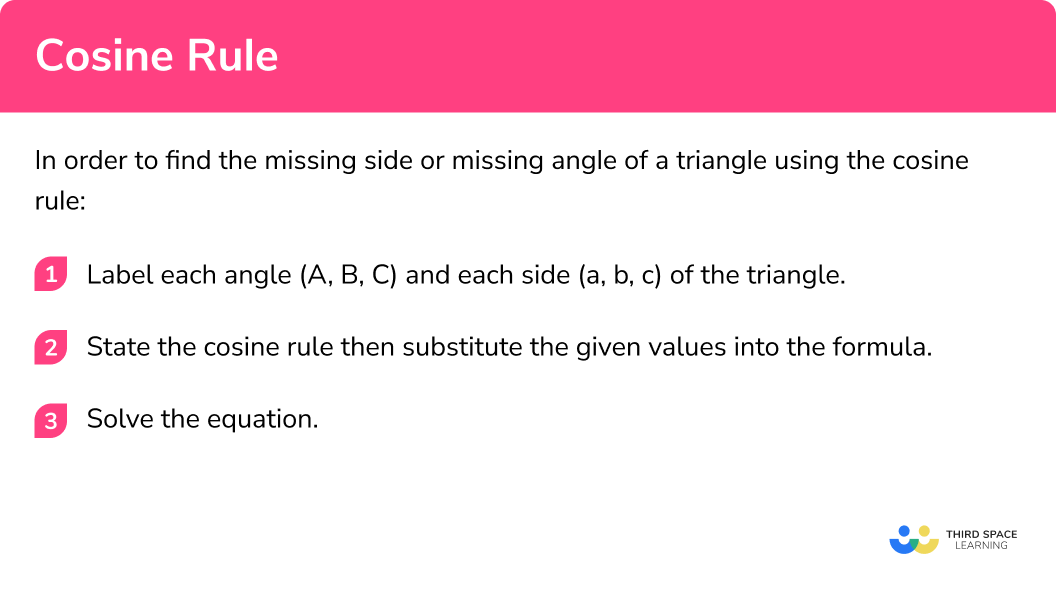 Cosine Rule

In order to find the missing side or missing angle of a triangle using the cosine rule:

1 Label each angle (A, B, C) and each side (a, b, c) of the triangle.

2 State the cosine rule then substitute the given values into the formula.

3 Solve the equation.

THIRD SPACE LEARNING